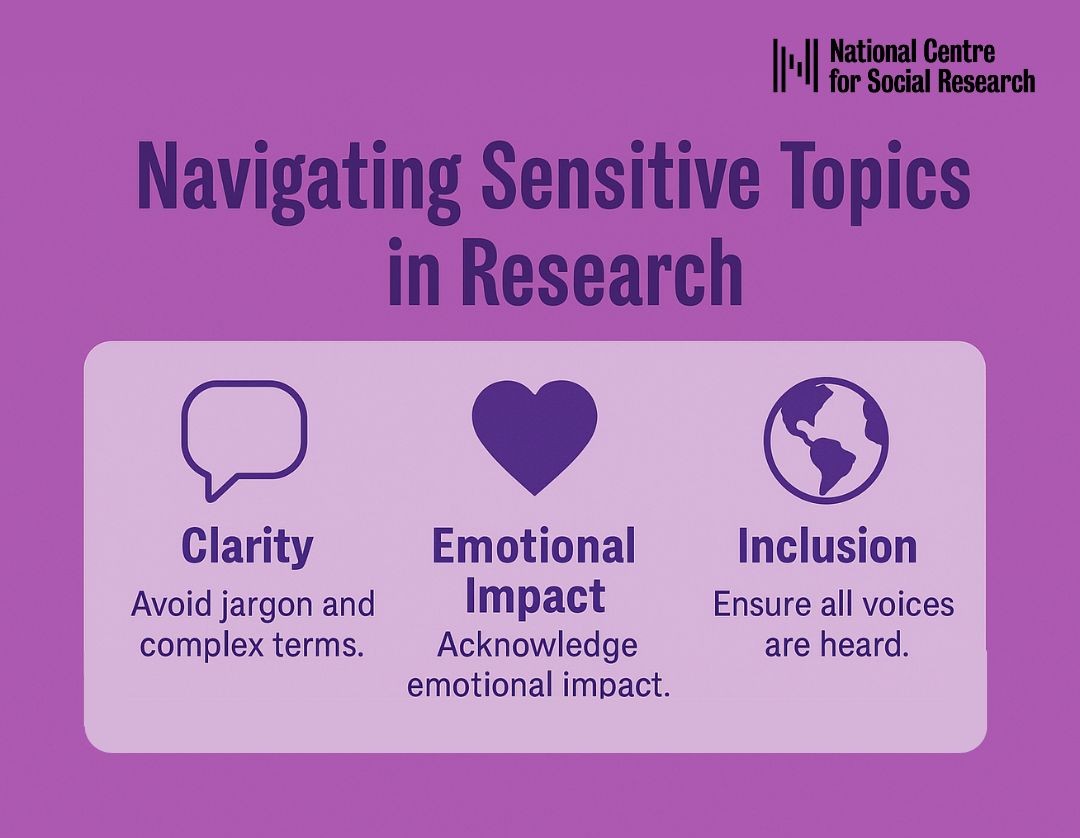 National Centre for Social Research

Navigating Sensitive Topics in Research

Clarity
Avoid jargon and complex terms.

Emotional Impact
Acknowledge emotional impact.

Inclusion
Ensure all voices are heard.